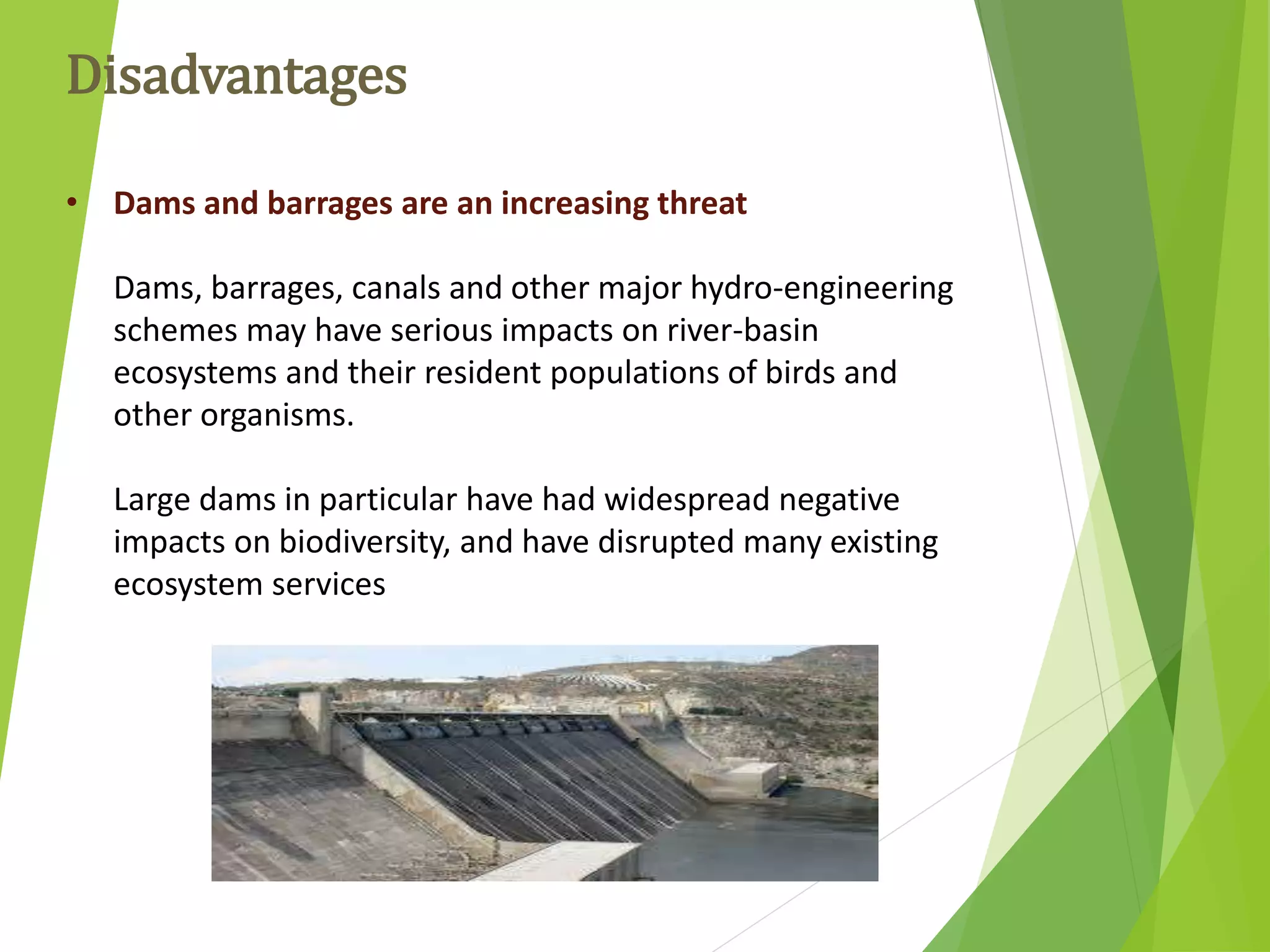 Disadvantages

• Dams and barrages are an increasing threat

Dams, barrages, canals and other major hydro-engineering schemes may have serious impacts on river-basin ecosystems and their resident populations of birds and other organisms.

Large dams in particular have had widespread negative impacts on biodiversity, and have disrupted many existing ecosystem services